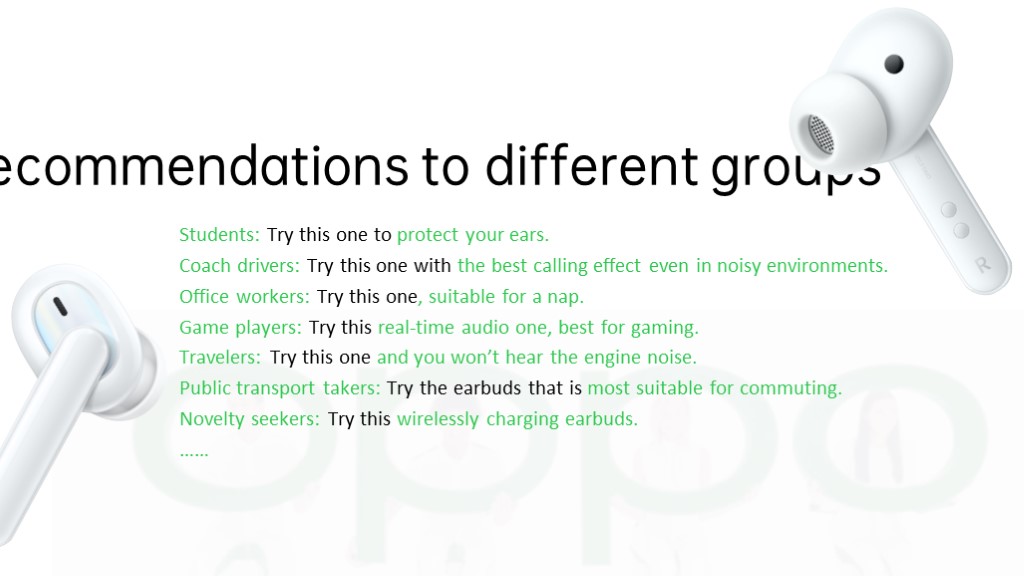 ecommendations to different groups

Students: Try this one to protect your ears.
Coach drivers: Try this one with the best calling effect even in noisy environments.
Office workers: Try this one, suitable for a nap.
Game players: Try this real-time audio one, best for gaming.
Travelers: Try this one and you won't hear the engine noise.
Public transport takers: Try the earbuds that is most suitable for commuting.
Novelty seekers: Try this wirelessly charging earbuds.
......

R

oppo